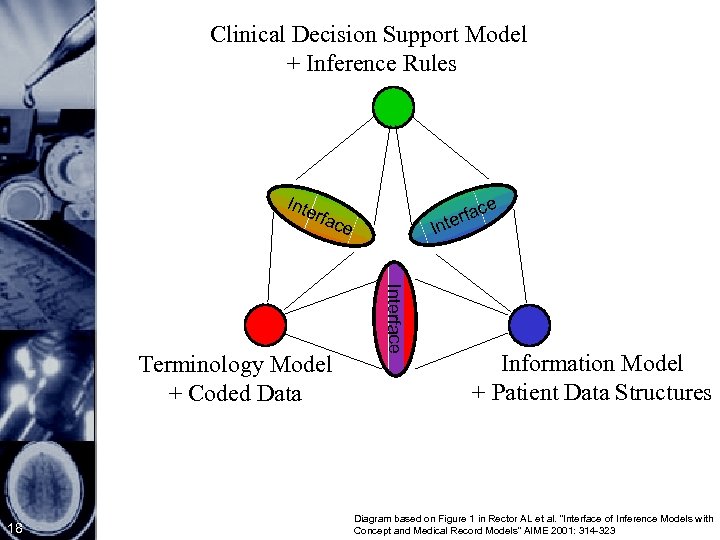 Clinical Decision Support Model
+ Inference Rules

Interface

Interface

Interface

Terminology Model
+ Coded Data

Information Model
+ Patient Data Structures

18

Diagram based on Figure 1 in Rector AL et al. "Interface of Inference Models with Concept and Medical Record Models" AIME 2001: 314-323